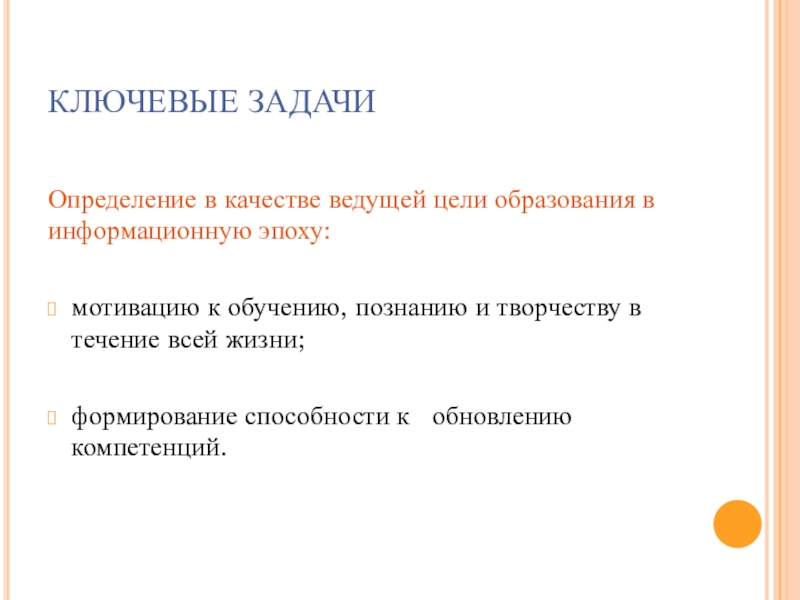 КЛЮЧЕВЫЕ ЗАДАЧИ

Определение в качестве ведущей цели образования в информационную эпоху:

мотивацию к обучению, познанию и творчеству в течение всей жизни;

формирование способности к обновлению компетенций.